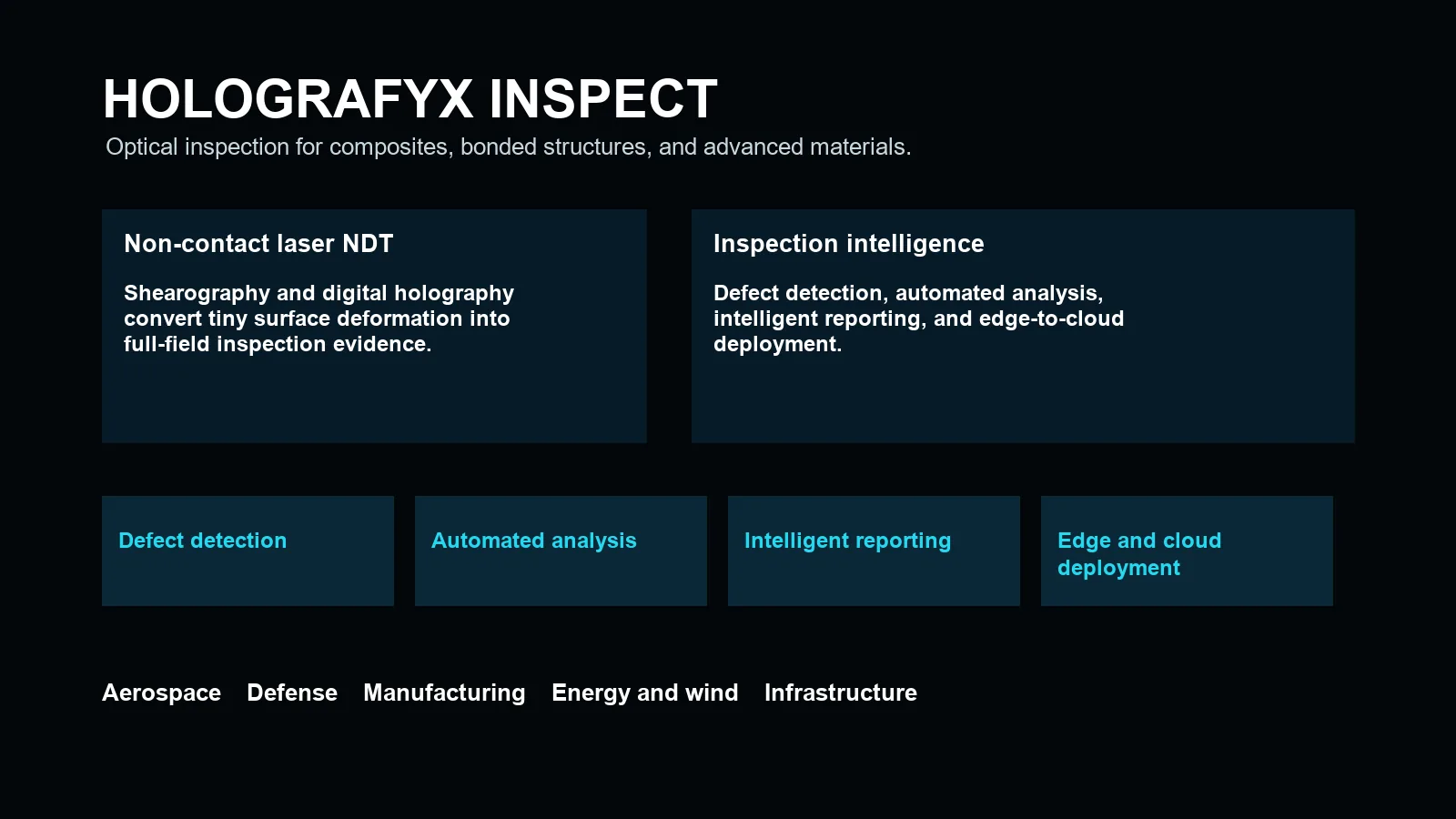 HOLOGRAFYX INSPECT
Optical inspection for composites, bonded structures, and advanced materials.

Non-contact laser NDT

Shearography and digital holography convert tiny surface deformation into full-field inspection evidence.

Inspection intelligence

Defect detection, automated analysis, intelligent reporting, and edge-to-cloud deployment.

Defect detection

Automated analysis

Intelligent reporting

Edge and cloud deployment

Aerospace Defense Manufacturing Energy and wind Infrastructure